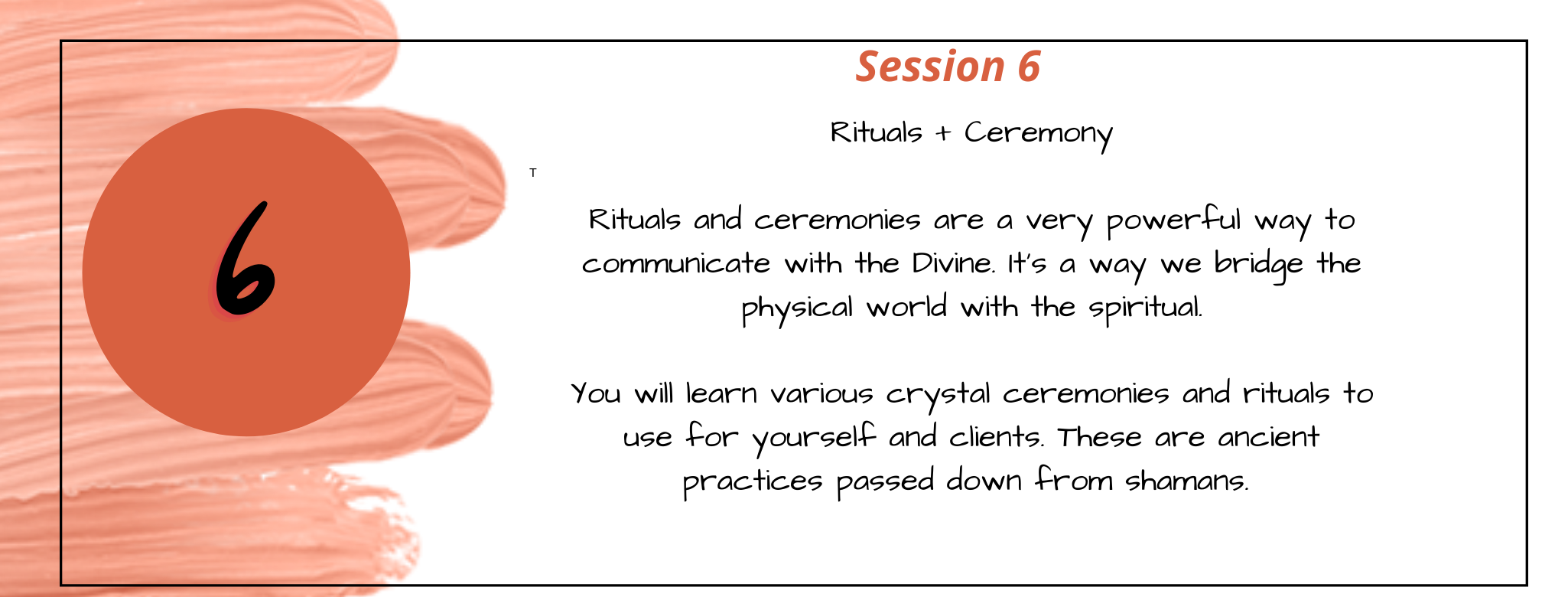 6

Session 6

Rituals + Ceremony

T

Rituals and ceremonies are a very powerful way to communicate with the Divine. It's a way we bridge the physical world with the spiritual.

You will learn various crystal ceremonies and rituals to use for yourself and clients. These are ancient practices passed down from shamans.